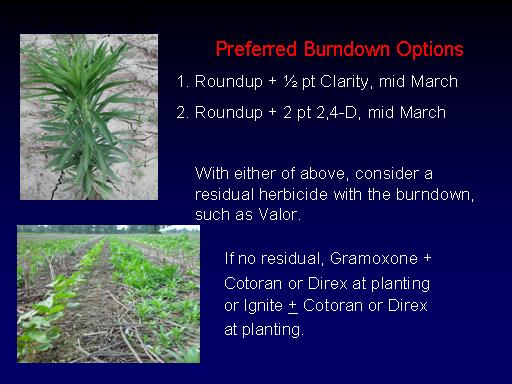 Preferred Burndown Options

1. Roundup + ½ pt Clarity, mid March

2. Roundup + 2 pt 2,4-D, mid March

With either of above, consider a residual herbicide with the burndown, such as Valor.

If no residual, Gramoxone + Cotoran or Direx at planting or Ignite $\pm$ Cotoran or Direx at planting.